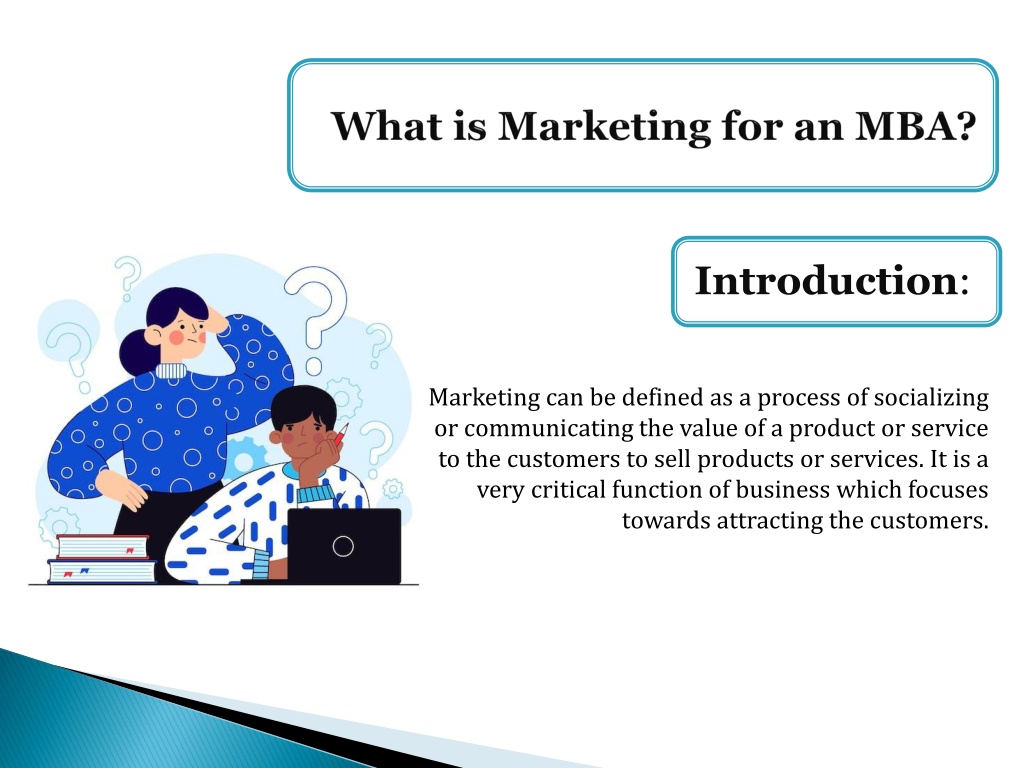 What is Marketing for an MBA?

Introduction:

Marketing can be defined as a process of socializing or communicating the value of a product or service to the customers to sell products or services. It is a very critical function of business which focuses towards attracting the customers.